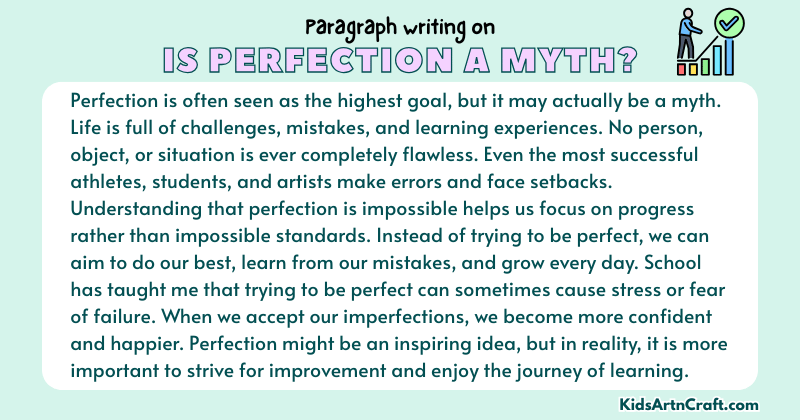 Paragraph writing on
IS PERFECTION A MYTH?

Perfection is often seen as the highest goal, but it may actually be a myth. Life is full of challenges, mistakes, and learning experiences. No person, object, or situation is ever completely flawless. Even the most successful athletes, students, and artists make errors and face setbacks. Understanding that perfection is impossible helps us focus on progress rather than impossible standards. Instead of trying to be perfect, we can aim to do our best, learn from our mistakes, and grow every day. School has taught me that trying to be perfect can sometimes cause stress or fear of failure. When we accept our imperfections, we become more confident and happier. Perfection might be an inspiring idea, but in reality, it is more important to strive for improvement and enjoy the journey of learning.

KidsArtnCraft.com